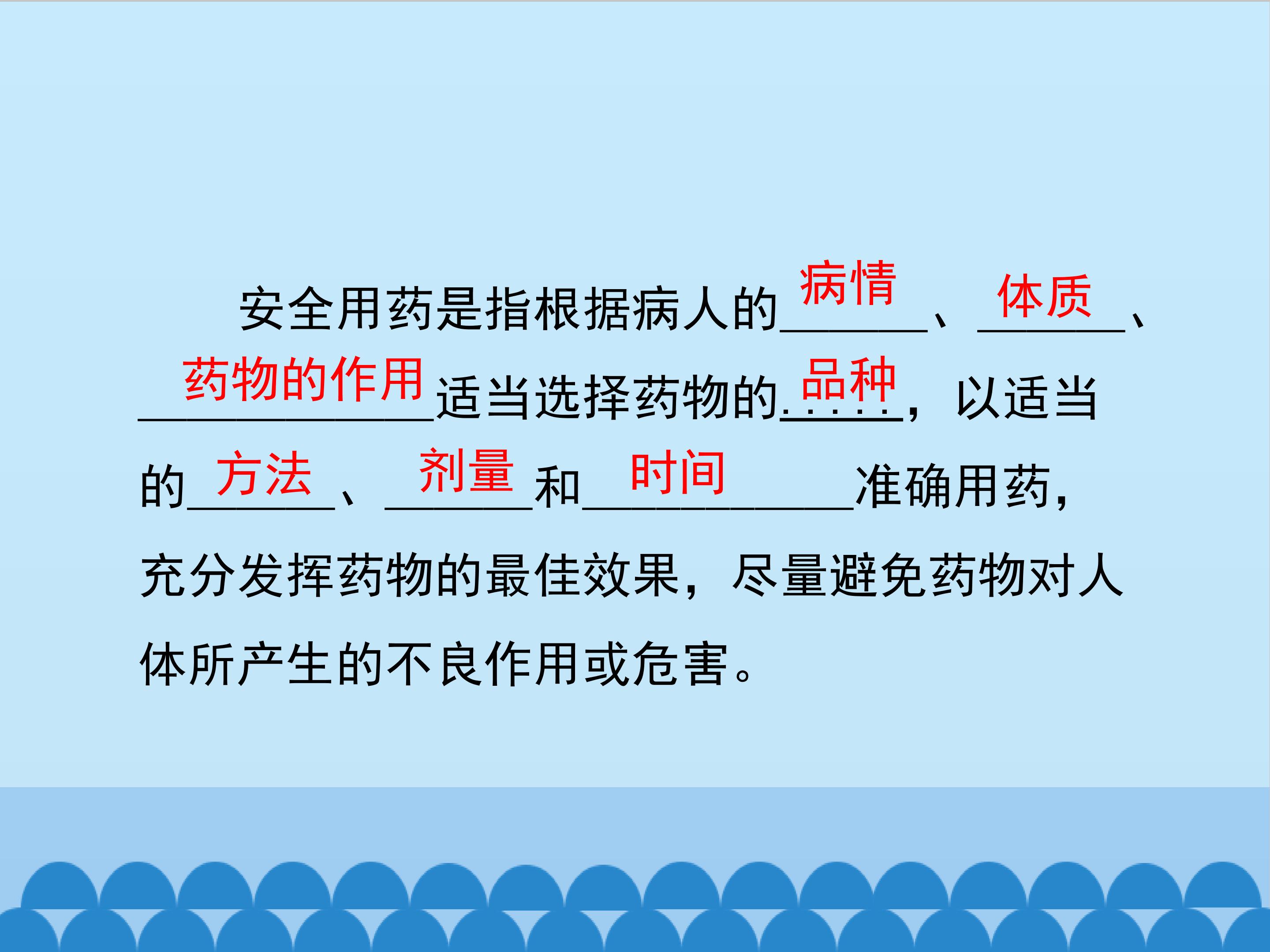 安全用药是指根据病人的病情、体质、药物的作用适当选择药物的品种，以适当的方法、剂量和时间准确用药，充分发挥药物的最佳效果，尽量避免药物对人体所产生的不良作用或危害。